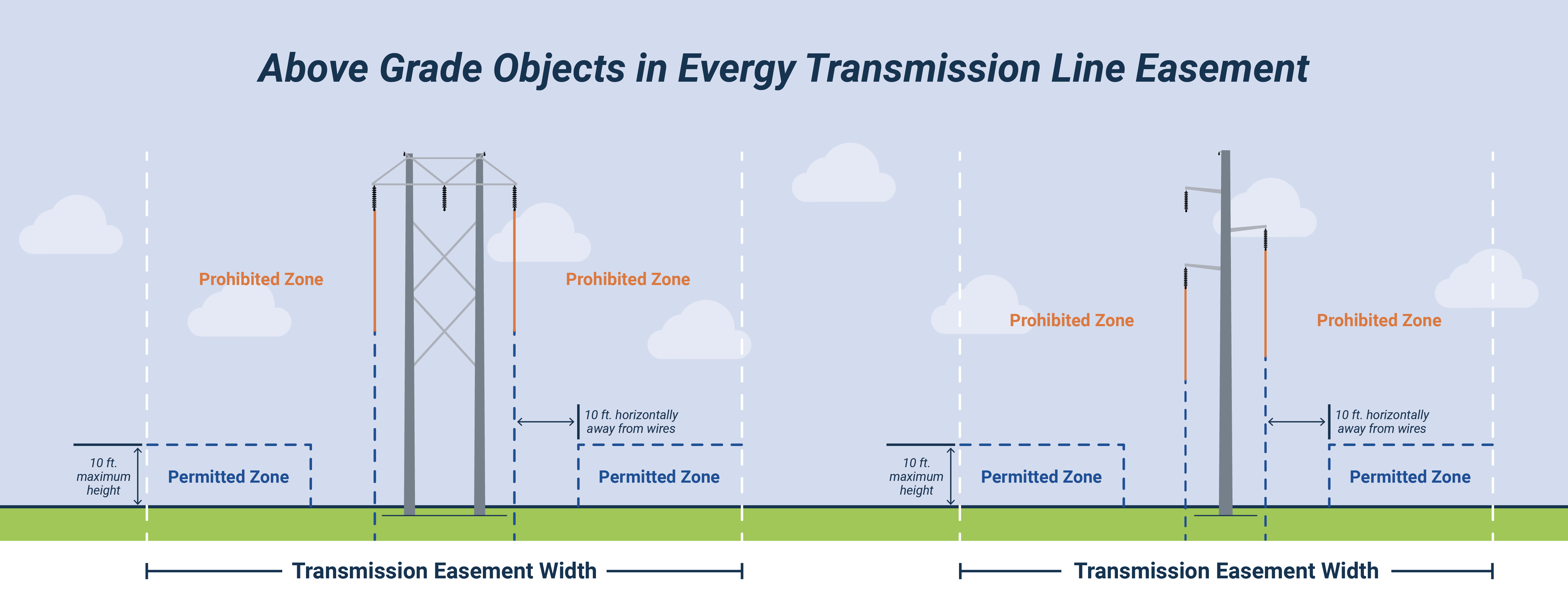 Above Grade Objects in Evergy Transmission Line Easement

Prohibited Zone

Prohibited Zone

10 ft. horizontally away from wires

10 ft. maximum height

Permitted Zone

Permitted Zone

Transmission Easement Width

Prohibited Zone

Prohibited Zone

10 ft. horizontally away from wires

10 ft. maximum height

Permitted Zone

Permitted Zone

Transmission Easement Width